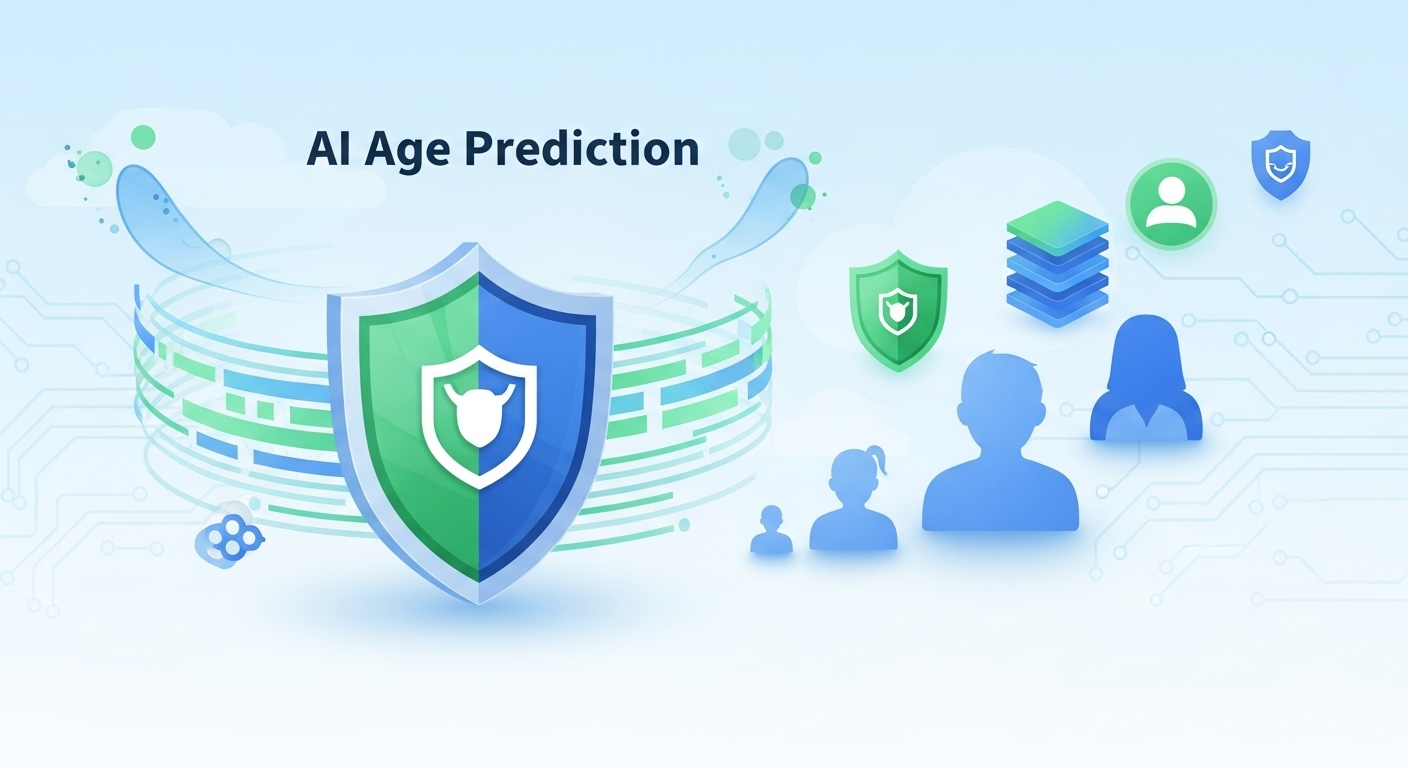 AI Age Prediction